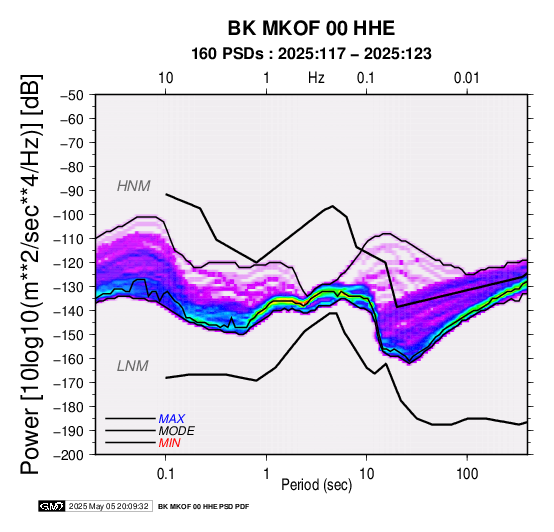 BK MKOF 00 HHE
160 PSDs : 2025:117 – 2025:123

10
1
Hz
0.1
0.01

Power [10log10(m**2/sec**4/Hz)] [dB]

−50
−60
−70
−80
−90
−100
−110
−120
−130
−140
−150
−160
−170
−180
−190
−200

HNM
LNM

MAX
MODE
MIN

0.1
1
10
100
Period (sec)

GMT 2025 May 05 20:09:32 BK MKOF 00 HHE PSD PDF